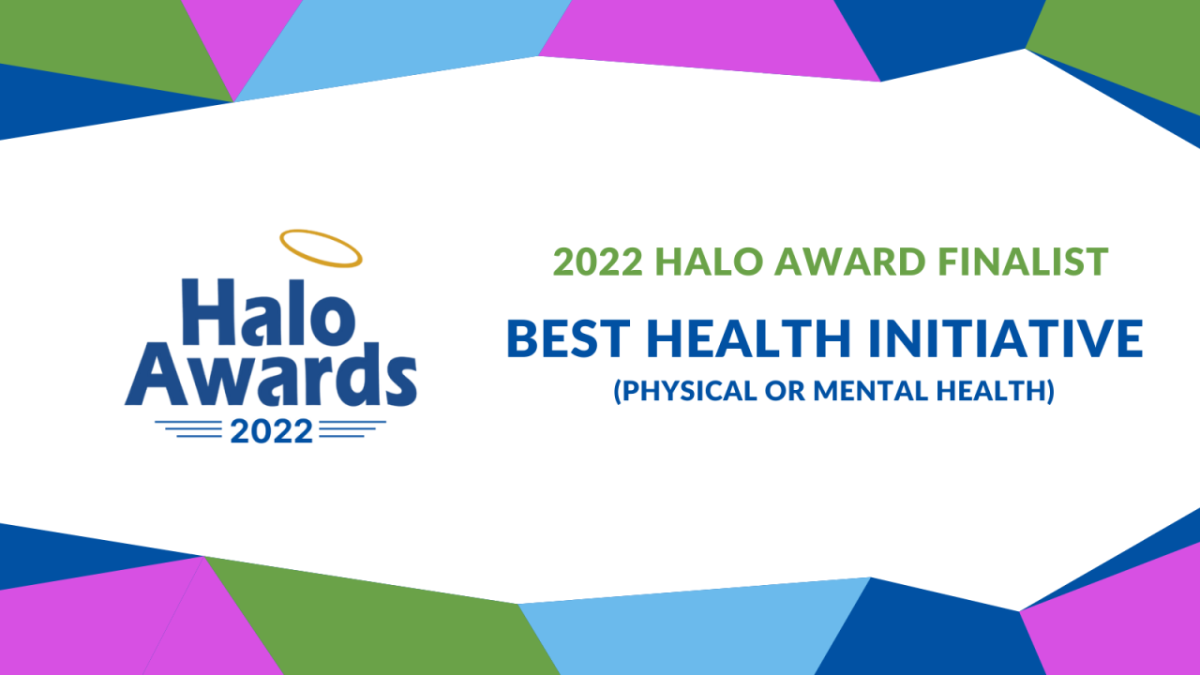 Halo Awards
2022

2022 HALO AWARD FINALIST
BEST HEALTH INITIATIVE
(PHYSICAL OR MENTAL HEALTH)